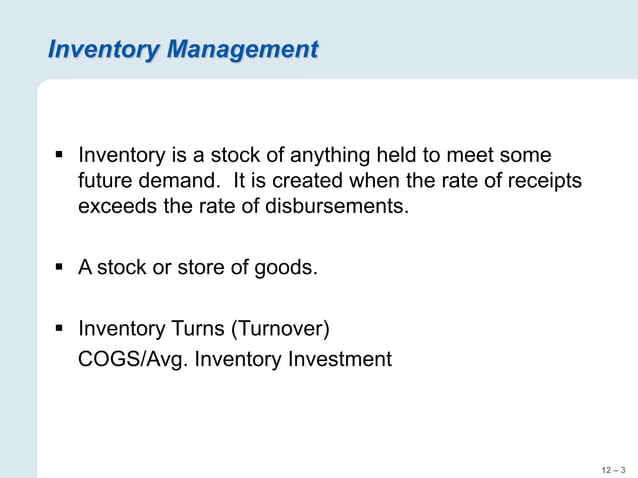 Inventory Management

▪ Inventory is a stock of anything held to meet some future demand. It is created when the rate of receipts exceeds the rate of disbursements.

▪ A stock or store of goods.

▪ Inventory Turns (Turnover)
COGS/Avg. Inventory Investment

12 – 3